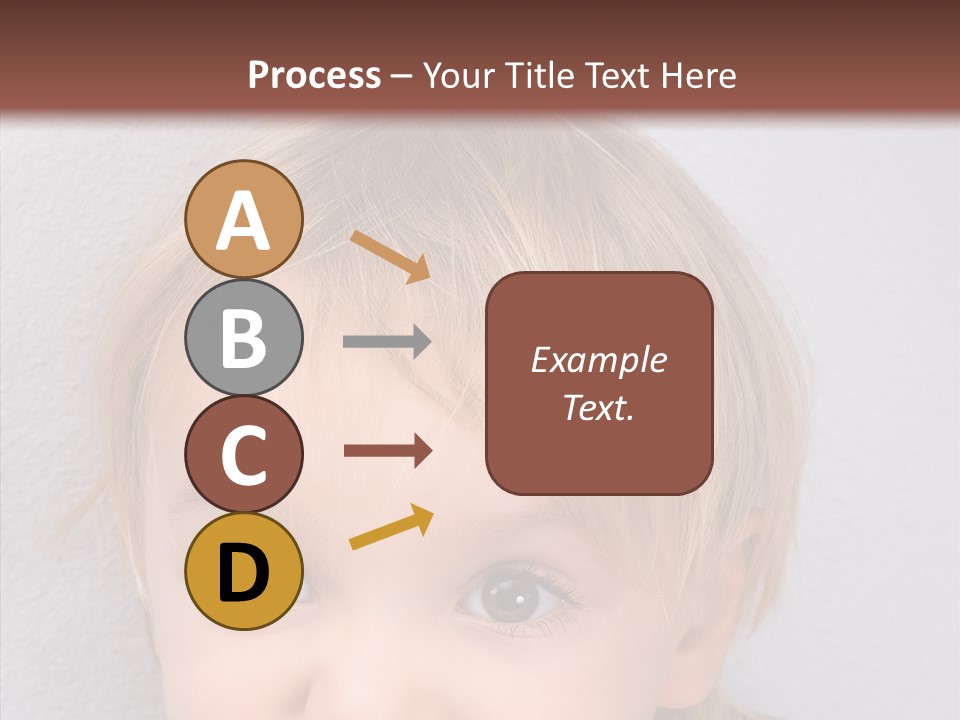 Process – Your Title Text Here

A

B

C

D

Example Text.